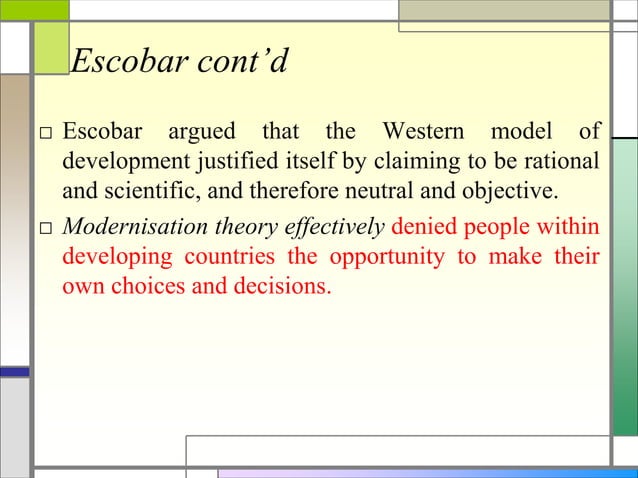 Escobar cont’d

□ Escobar argued that the Western model of development justified itself by claiming to be rational and scientific, and therefore neutral and objective.

□ Modernisation theory effectively denied people within developing countries the opportunity to make their own choices and decisions.